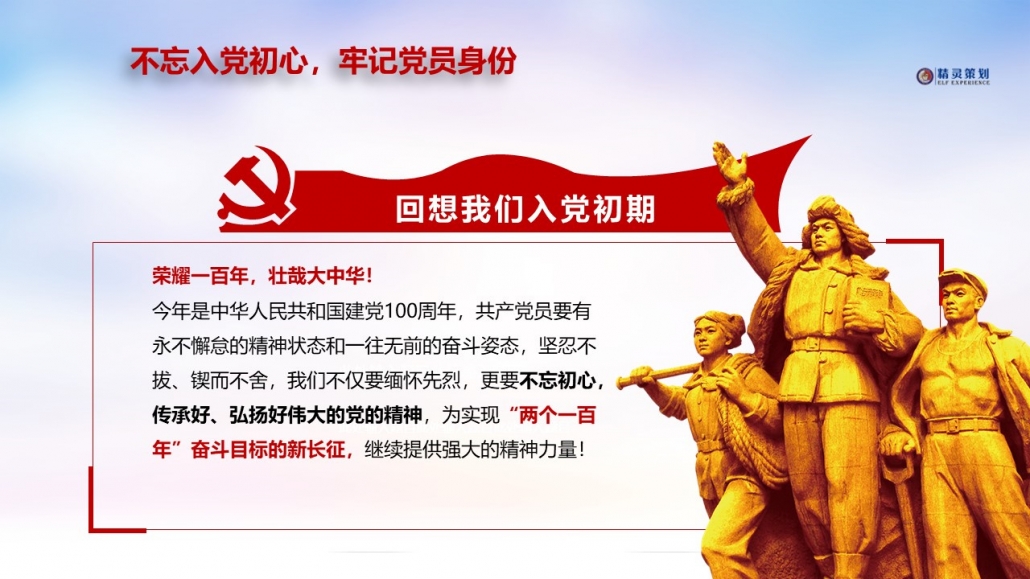 不忘入党初心，牢记党员身份

精灵策划
ELF EXPERIENCE

回想我们入党初期

荣耀一百年，壮哉大中华！

今年是中华人民共和国建党100周年，共产党员要有永不懈怠的精神状态和一往无前的奋斗姿态，坚忍不拔、锲而不舍，我们不仅要缅怀先烈，更要不忘初心，传承好、弘扬好伟大的党的精神，为实现“两个一百年”奋斗目标的新长征，继续提供强大的精神力量！